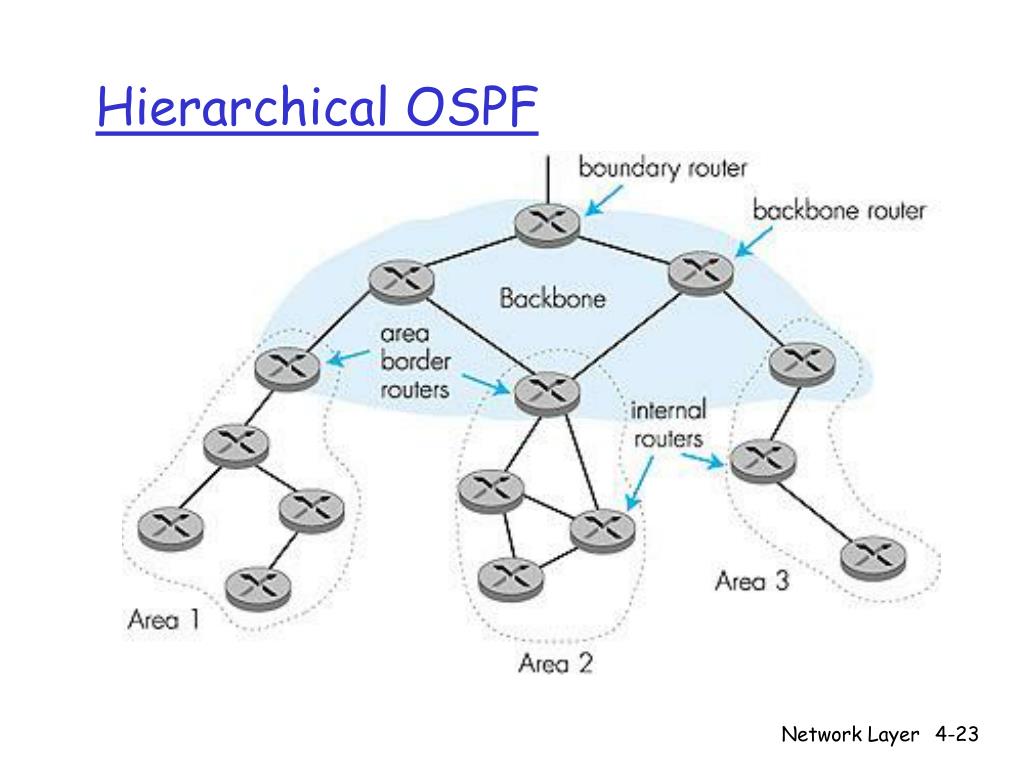 Hierarchical OSPF

boundary router

backbone router

Backbone

area border routers

internal routers

Area 1

Area 2

Area 3

Network Layer 4-23